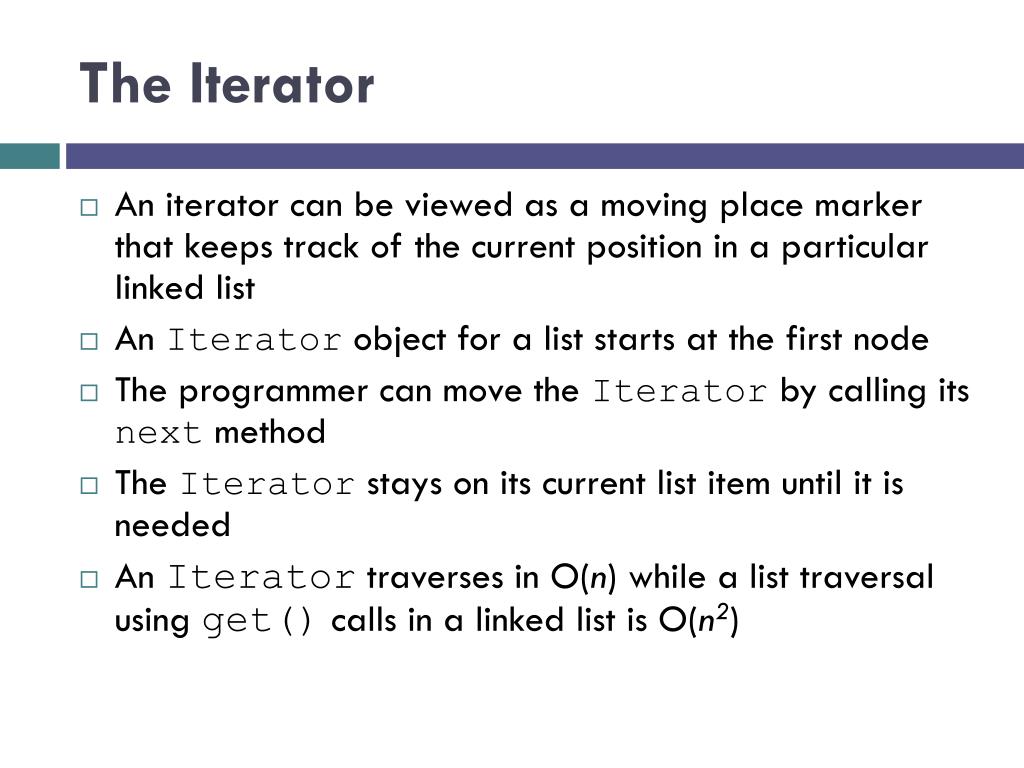 The Iterator

□ An iterator can be viewed as a moving place marker that keeps track of the current position in a particular linked list

□ An Iterator object for a list starts at the first node

□ The programmer can move the Iterator by calling its next method

□ The Iterator stays on its current list item until it is needed

□ An Iterator traverses in $O(n)$ while a list traversal using get() calls in a linked list is $O(n^2)$